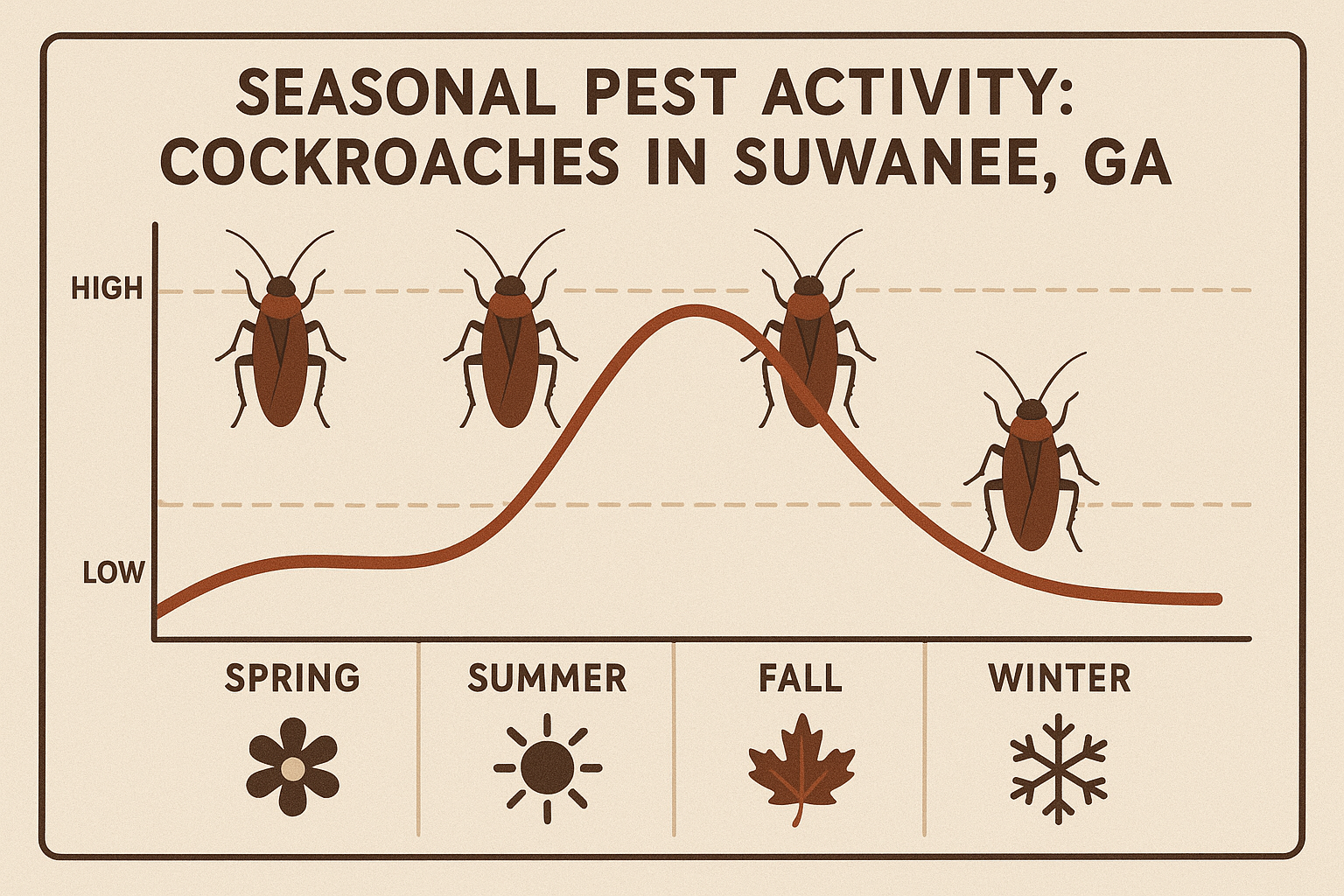 SEASONAL PEST ACTIVITY: COCKROACHES IN SUWANEE, GA

HIGH

LOW

SPRING

SUMMER

FALL

WINTER